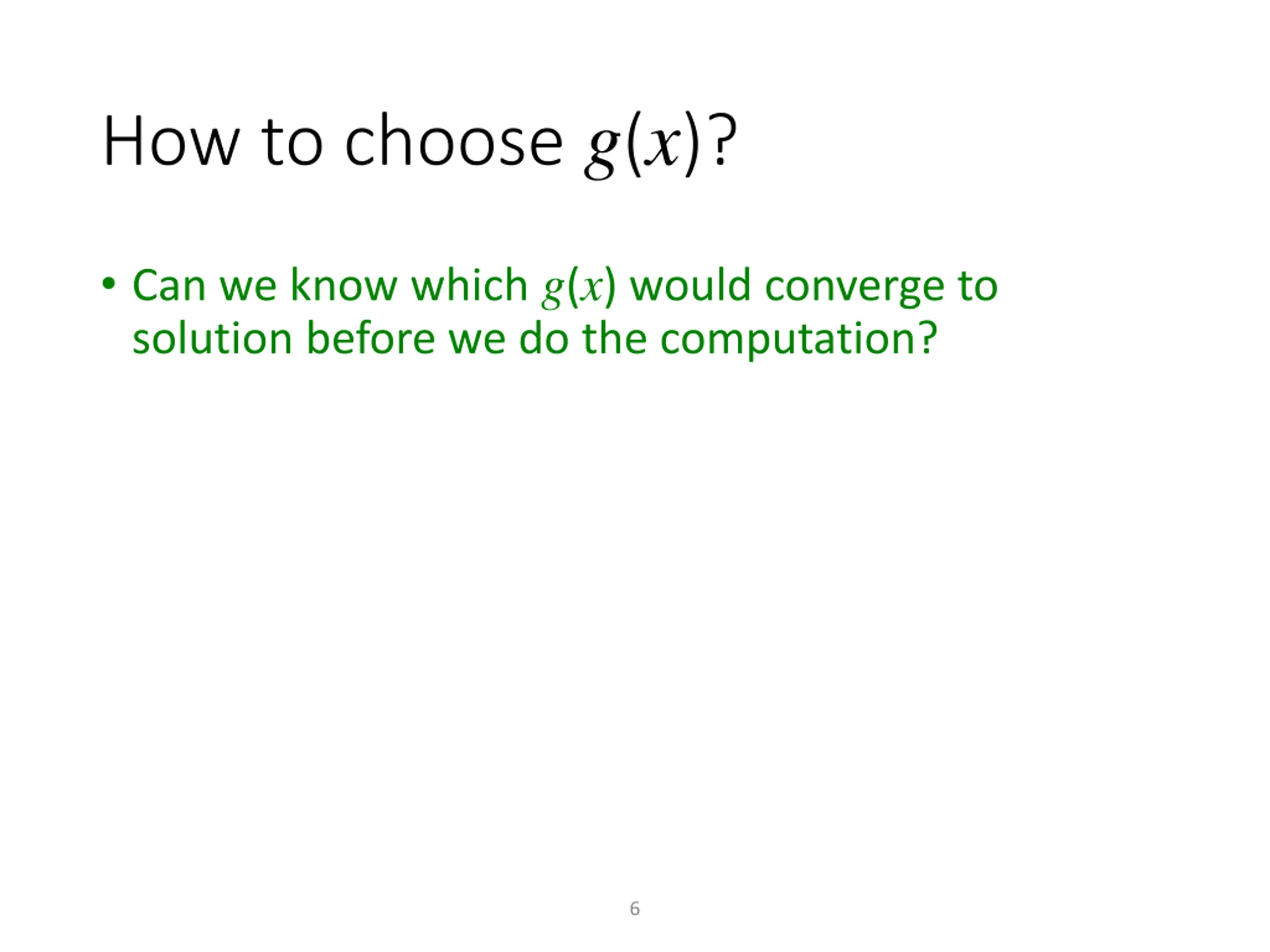 How to choose $g(x)$?

• Can we know which $g(x)$ would converge to solution before we do the computation?

6